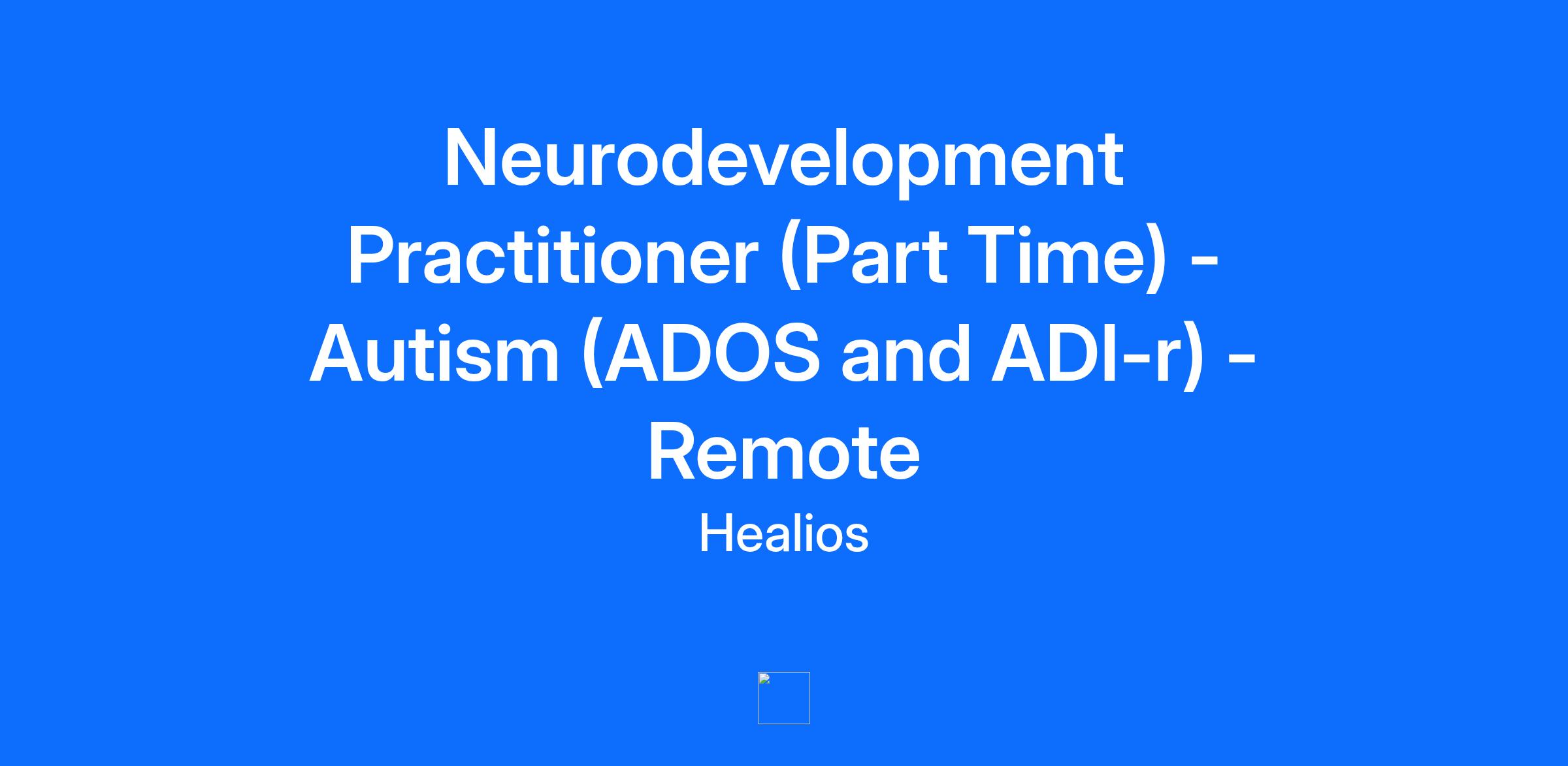 Neurodevelopment Practitioner (Part Time) - Autism (ADOS and ADI-r) - Remote

Healios